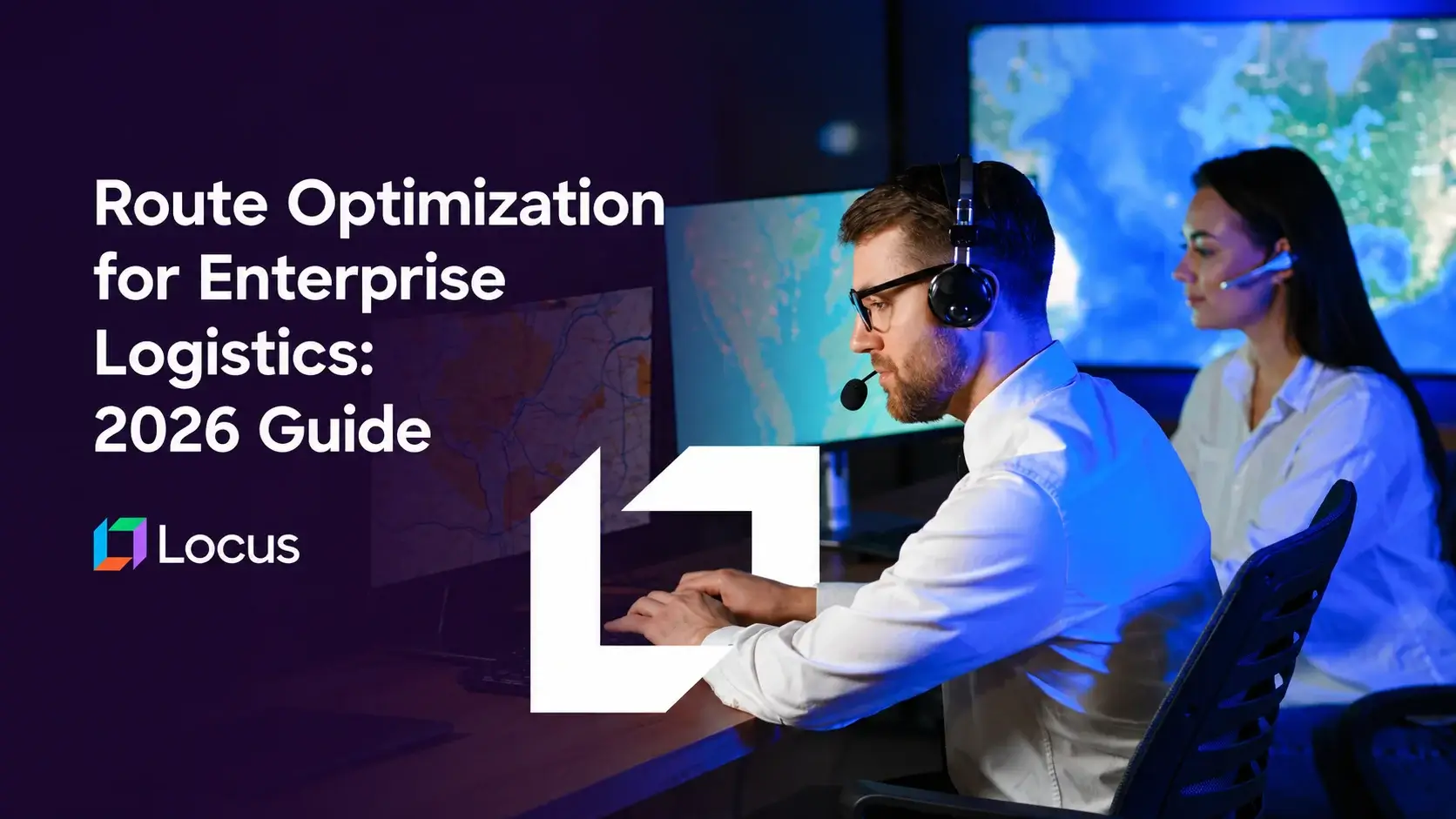 Route Optimization for Enterprise Logistics: 2026 Guide

Locus